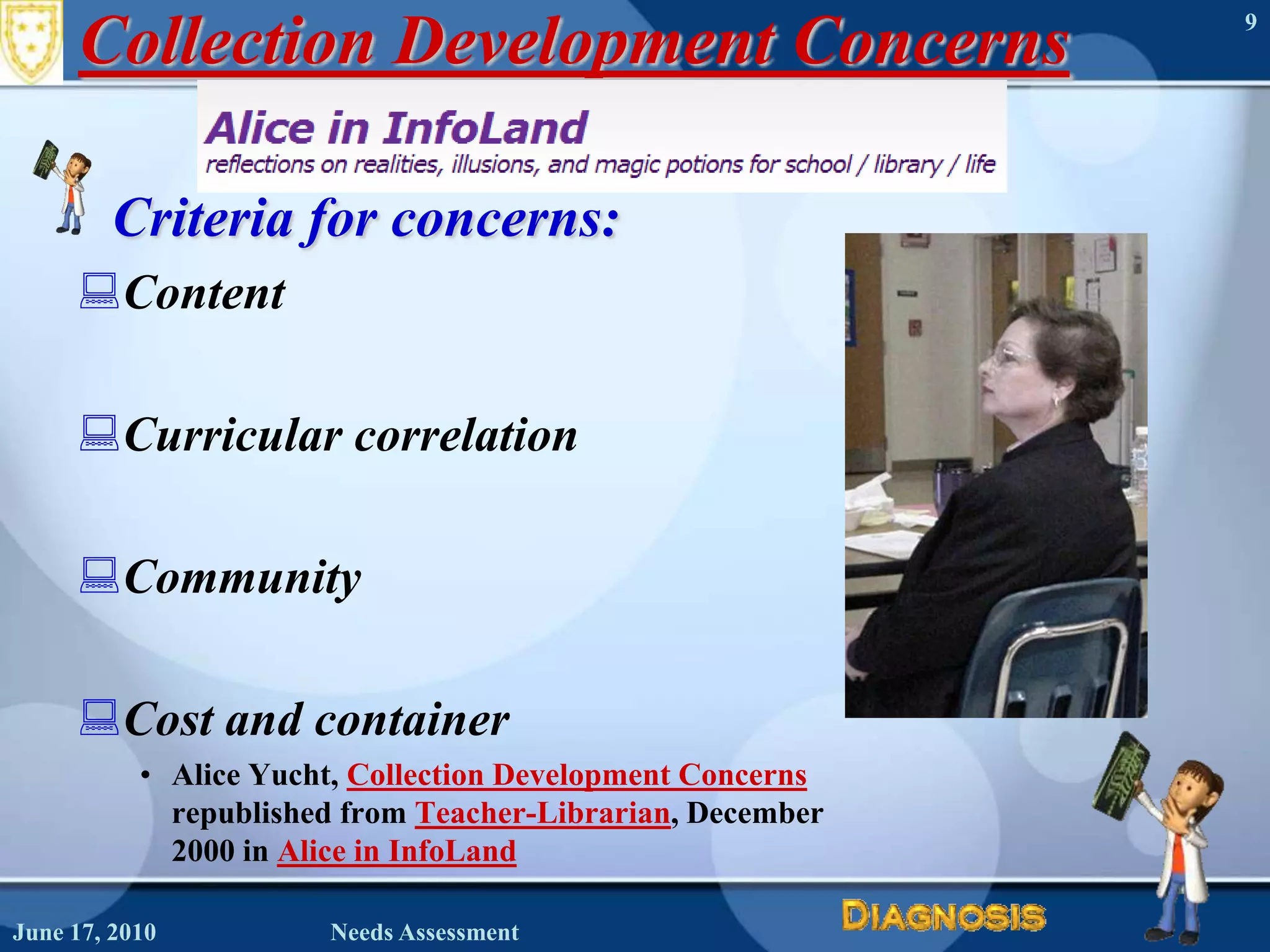 Collection Development Concerns

9

Alice in InfoLand
reflections on realities, illusions, and magic potions for school / library / life

Criteria for concerns:

Content

Curricular correlation

Community

Cost and container

• Alice Yucht, Collection Development Concerns republished from Teacher-Librarian, December 2000 in Alice in InfoLand

June 17, 2010

Needs Assessment

DIAGNOSIS